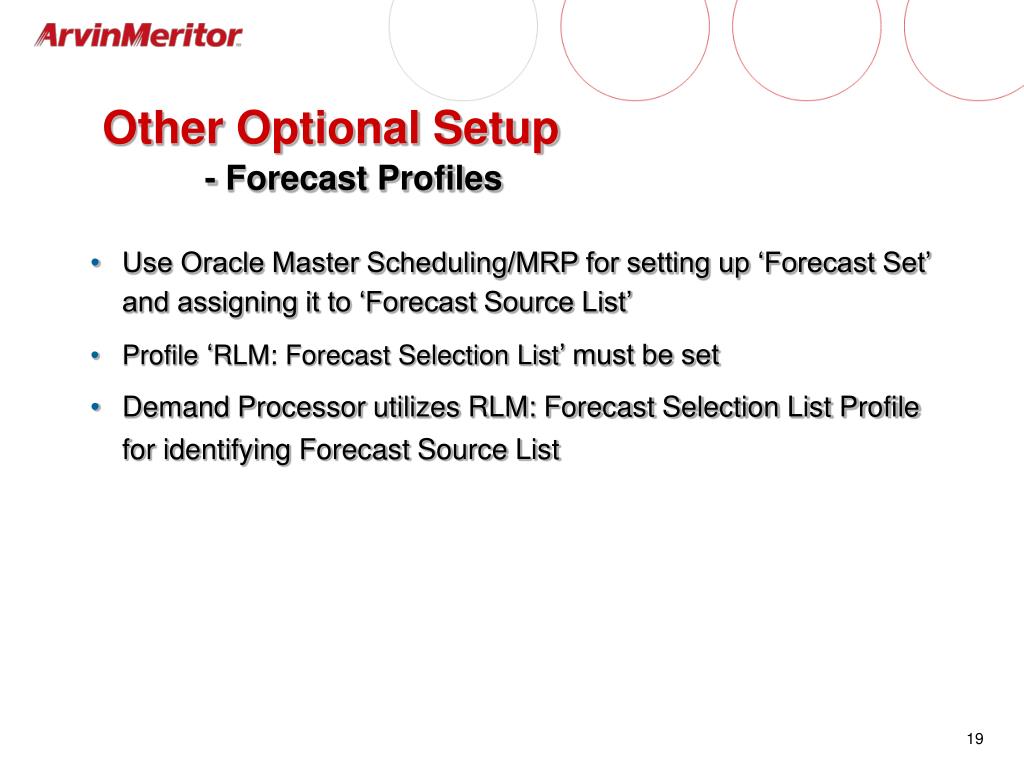 ArvinMeritor

Other Optional Setup
- Forecast Profiles

• Use Oracle Master Scheduling/MRP for setting up ‘Forecast Set’ and assigning it to ‘Forecast Source List’

• Profile ‘RLM: Forecast Selection List’ must be set

• Demand Processor utilizes RLM: Forecast Selection List Profile for identifying Forecast Source List

19